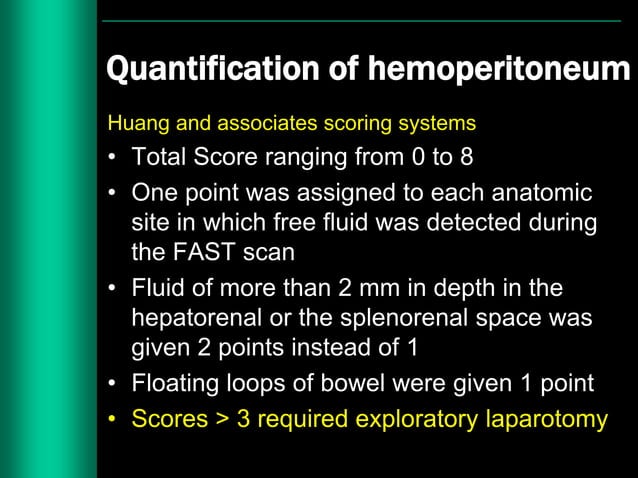 Quantification of hemoperitoneum

Huang and associates scoring systems

• Total Score ranging from 0 to 8
• One point was assigned to each anatomic site in which free fluid was detected during the FAST scan
• Fluid of more than 2 mm in depth in the hepatorenal or the splenorenal space was given 2 points instead of 1
• Floating loops of bowel were given 1 point
• Scores > 3 required exploratory laparotomy